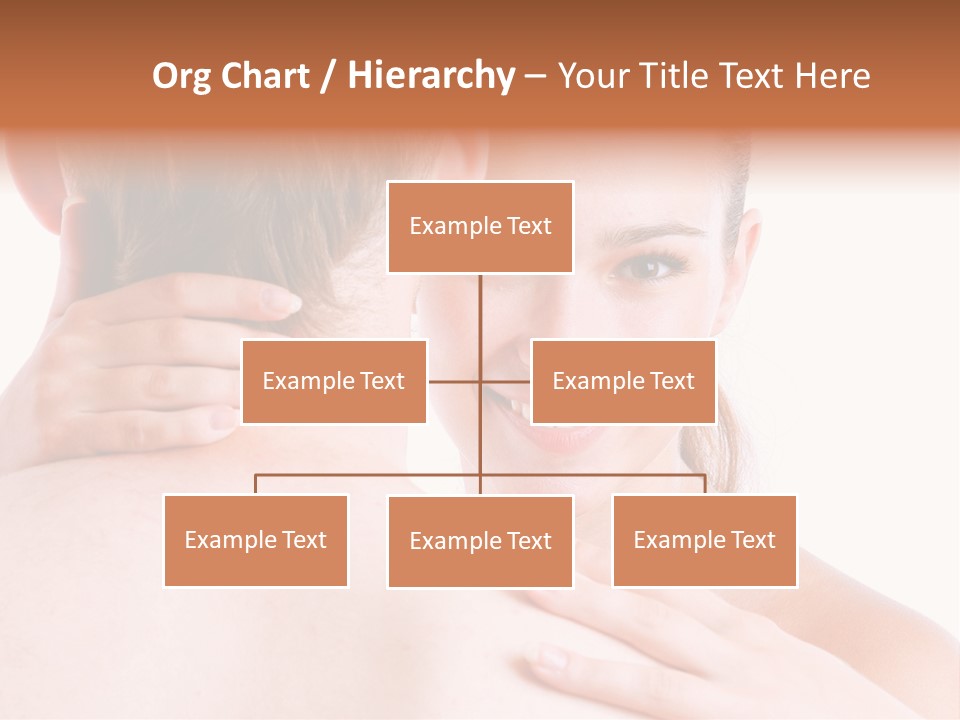 Org Chart / Hierarchy – Your Title Text Here

Example Text

Example Text

Example Text

Example Text

Example Text

Example Text